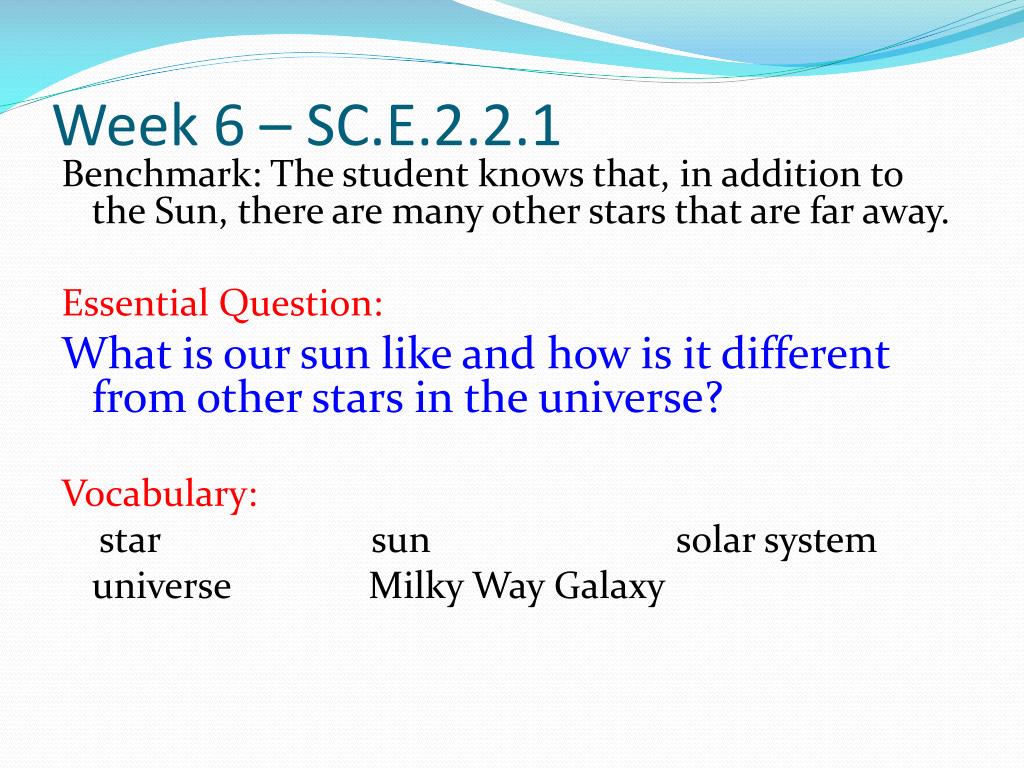 Week 6 – SC.E.2.2.1

Benchmark: The student knows that, in addition to the Sun, there are many other stars that are far away.

Essential Question:

What is our sun like and how is it different from other stars in the universe?

Vocabulary:

star sun solar system

universe Milky Way Galaxy